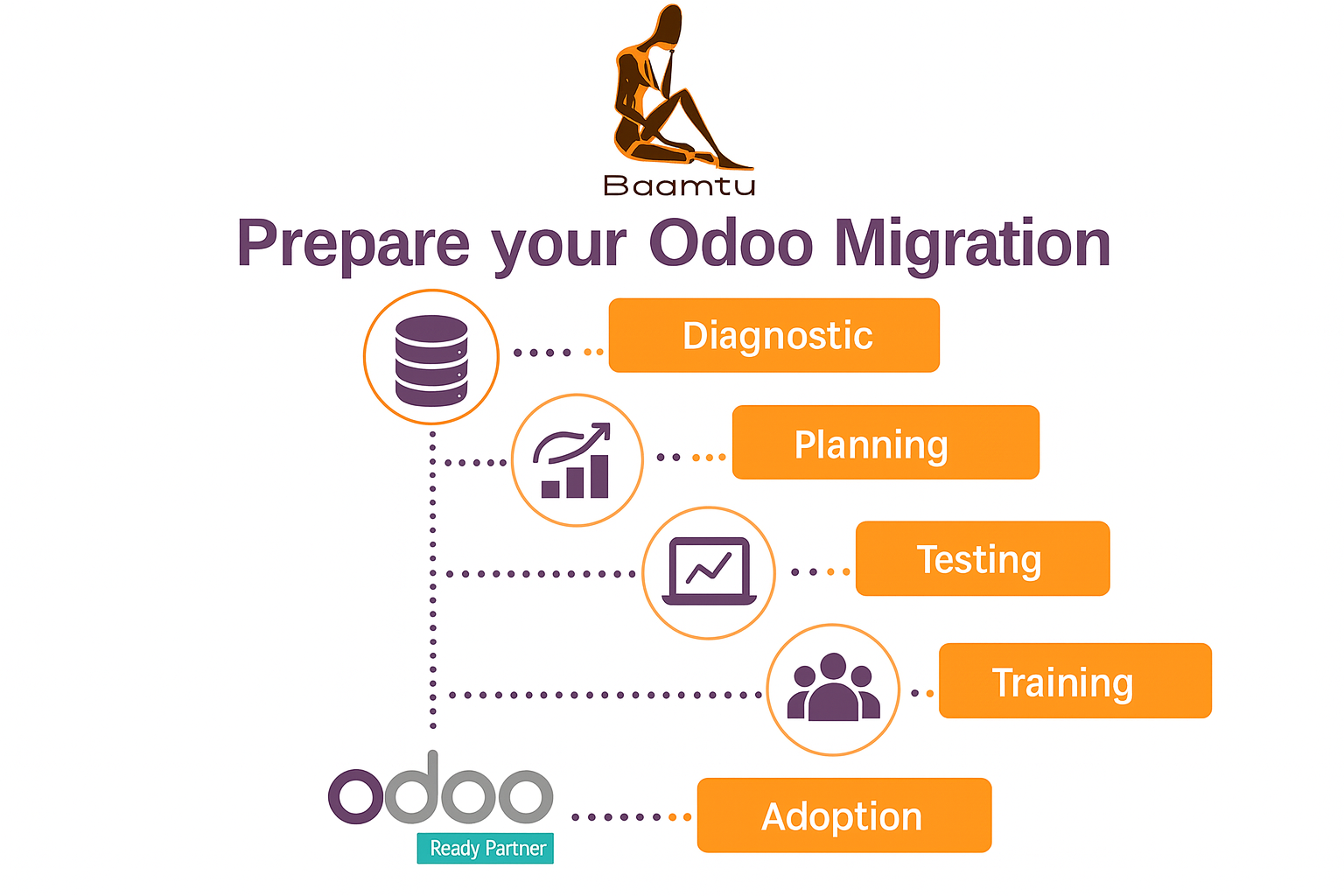 Baamtu

Prepare your Odoo Migration

Diagnostic

Planning

Testing

Training

odoo
Ready Partner

Adoption